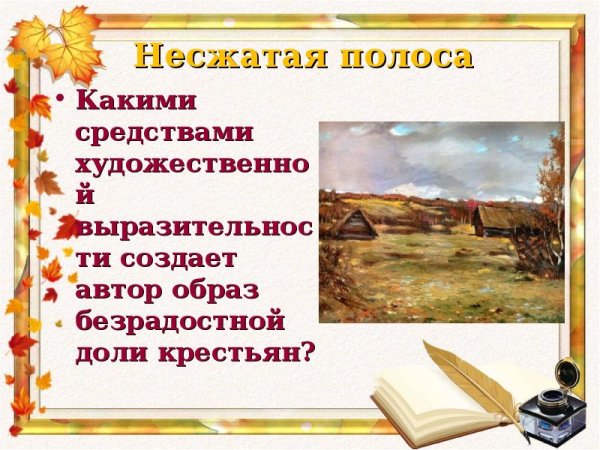 Несжатая полоса

• Какими средствами художественной выразительности создает автор образ безрадостной доли крестьян?